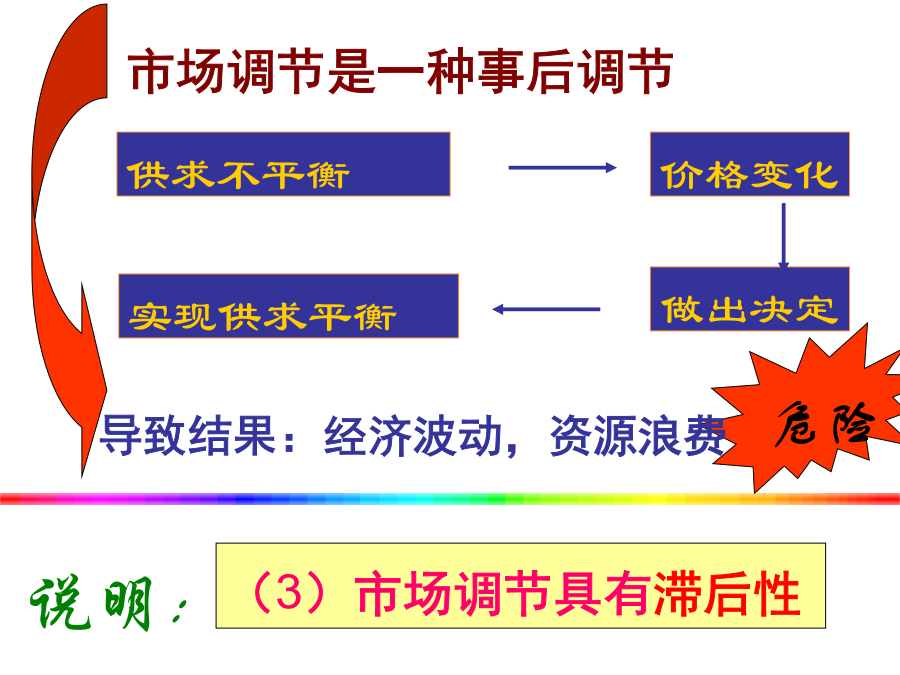 市场调节是一种事后调节

供求不平衡

价格变化

做出决定

实现供求平衡

导致结果：经济波动，资源浪费

危险

说明：

（3）市场调节具有滞后性